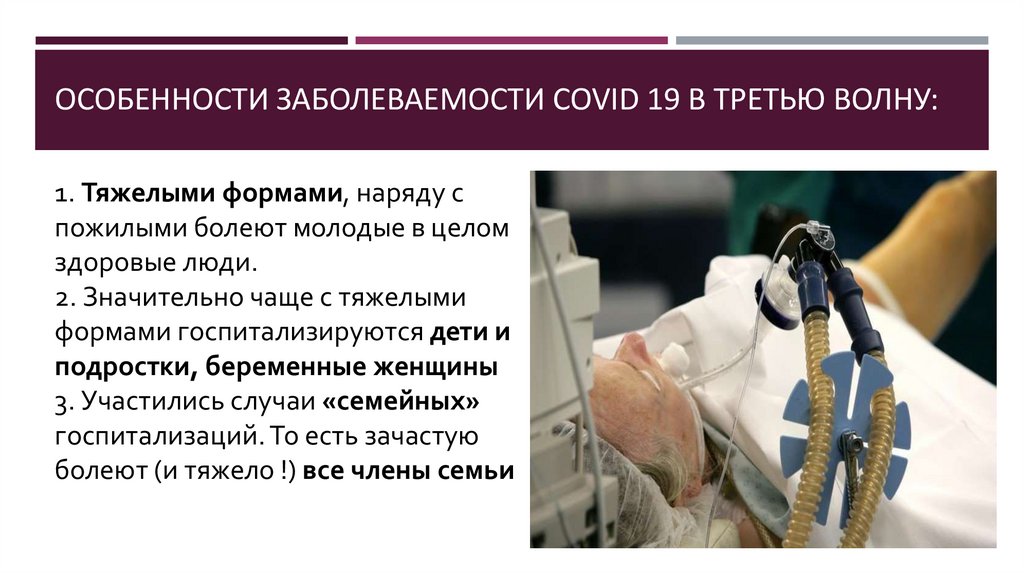 ОСОБЕННОСТИ ЗАБОЛЕВАЕМОСТИ COVID 19 В ТРЕТЬЮ ВОЛНУ:

1. Тяжелыми формами, наряду с пожилыми болеют молодые в целом здоровые люди.
2. Значительно чаще с тяжелыми формами госпитализируются дети и подростки, беременные женщины
3. Участились случаи «семейных» госпитализаций. То есть зачастую болеют (и тяжело !) все члены семьи